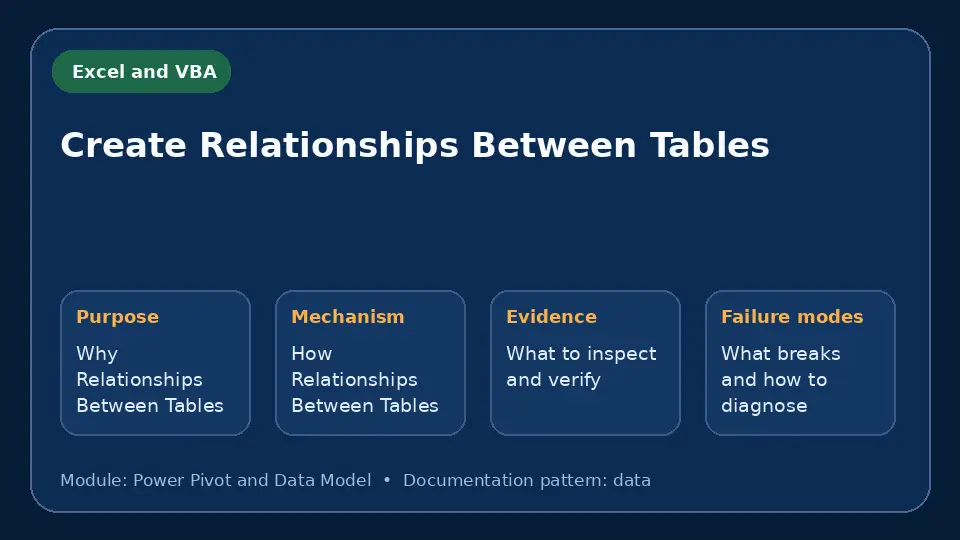 Excel and VBA

Create Relationships Between Tables

Purpose
Why Relationships Between Tables

Mechanism
How Relationships Between Tables

Evidence
What to inspect and verify

Failure modes
What breaks and how to diagnose

Module: Power Pivot and Data Model • Documentation pattern: data